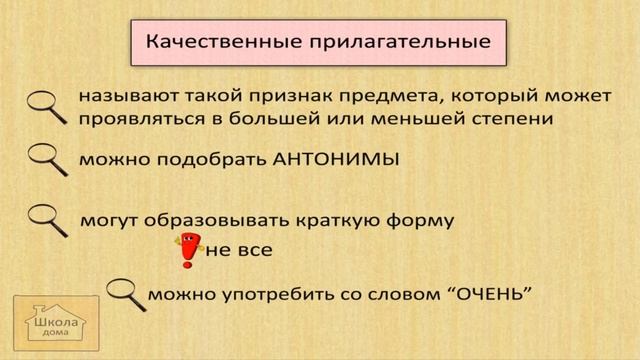 Качественные прилагательные

называют такой признак предмета, который может проявляться в большей или меньшей степени

можно подобрать АНТОНИМЫ

могут образовывать краткую форму

не все

можно употребить со словом “ОЧЕНЬ”

Школа дома